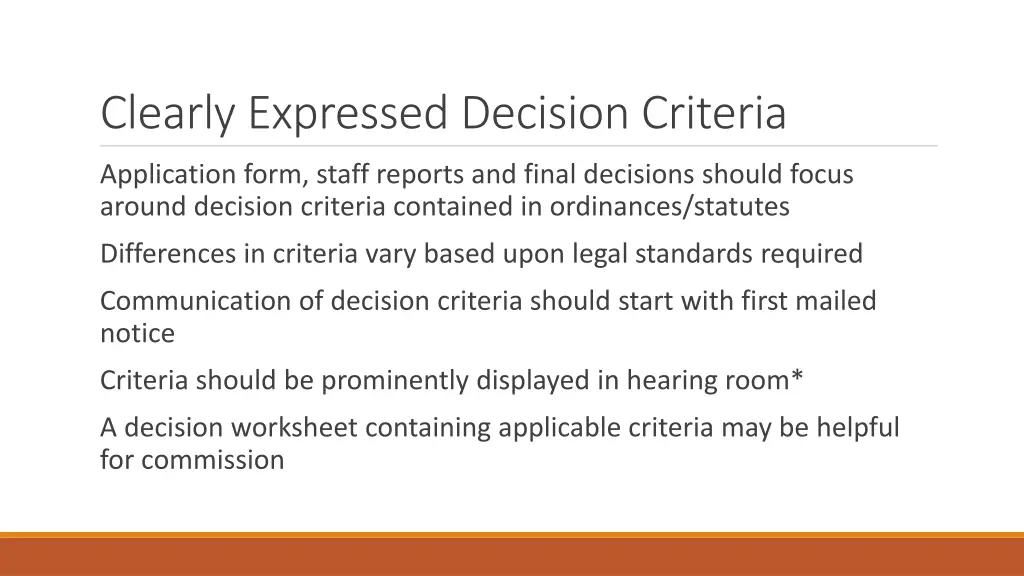 Clearly Expressed Decision Criteria

Application form, staff reports and final decisions should focus around decision criteria contained in ordinances/statutes

Differences in criteria vary based upon legal standards required

Communication of decision criteria should start with first mailed notice

Criteria should be prominently displayed in hearing room*

A decision worksheet containing applicable criteria may be helpful for commission